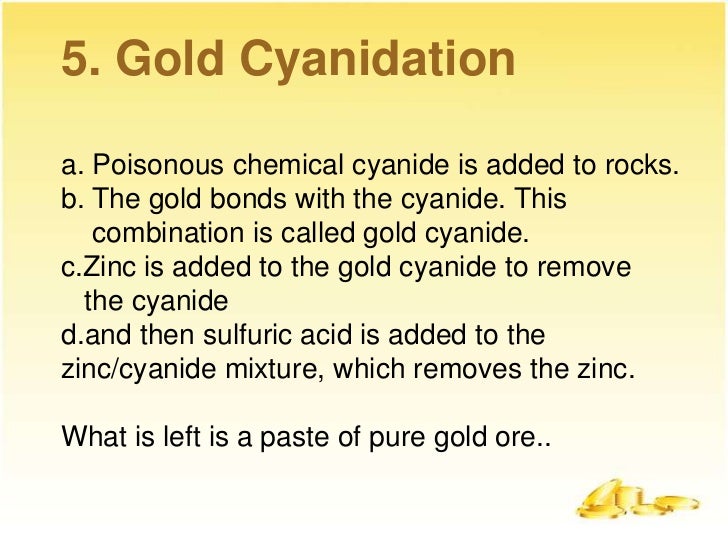 5. Gold Cyanidation

a. Poisonous chemical cyanide is added to rocks.
b. The gold bonds with the cyanide. This combination is called gold cyanide.
c.Zinc is added to the gold cyanide to remove the cyanide
d.and then sulfuric acid is added to the zinc/cyanide mixture, which removes the zinc.

What is left is a paste of pure gold ore..